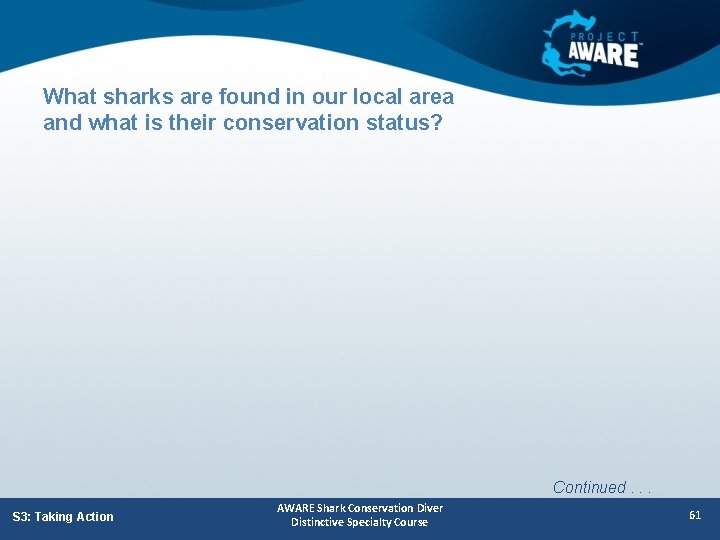 PROJECT AWARE™

What sharks are found in our local area and what is their conservation status?

Continued . . .

S3: Taking Action

AWARE Shark Conservation Diver Distinctive Specialty Course

61